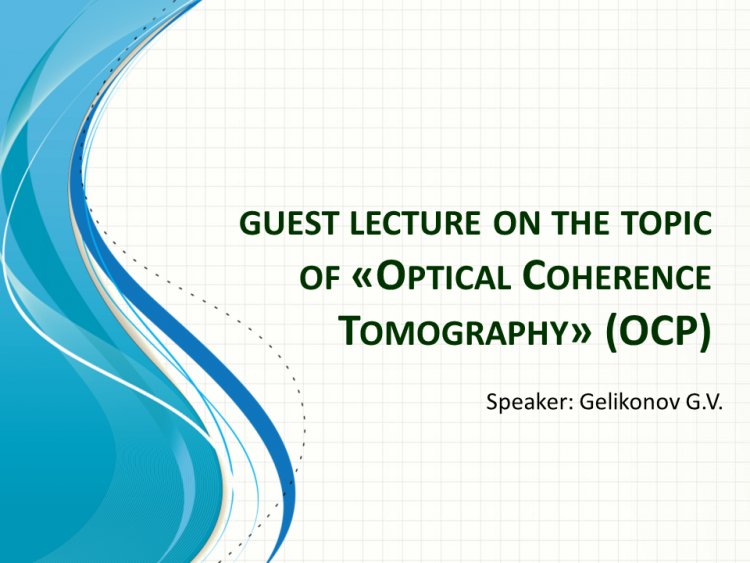 GUEST LECTURE ON THE TOPIC OF «OPTICAL COHERENCE TOMOGRAPHY» (OCP)

Speaker: Gelikonov G.V.